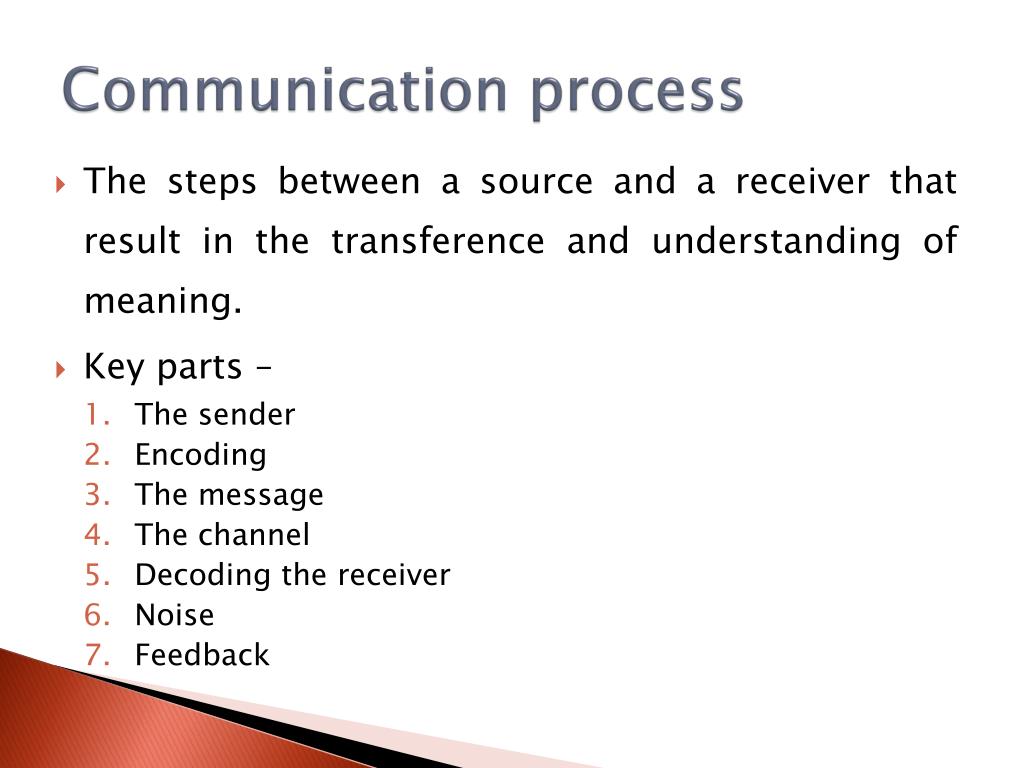 Communication process

The steps between a source and a receiver that result in the transference and understanding of meaning.

Key parts –

1. The sender
2. Encoding
3. The message
4. The channel
5. Decoding the receiver
6. Noise
7. Feedback